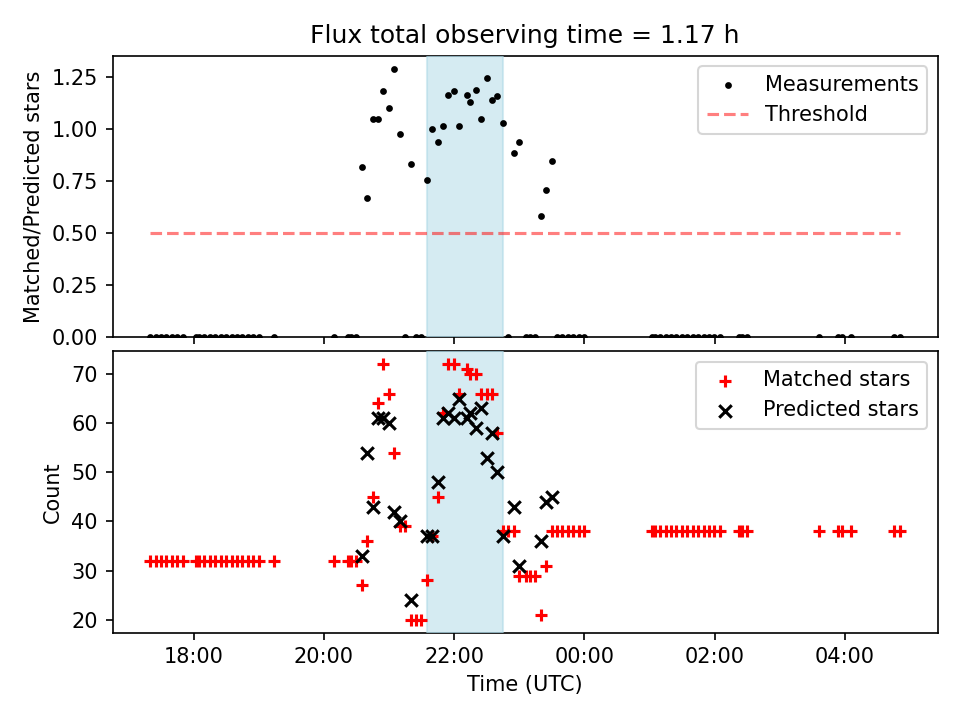 Flux total observing time = 1.17 h

Matched/Predicted stars

1.25
1.00
0.75
0.50
0.25
0.00

Measurements
Threshold

Count

70
60
50
40
30
20

Matched stars
Predicted stars

18:00
20:00
22:00
00:00
02:00
04:00

Time (UTC)